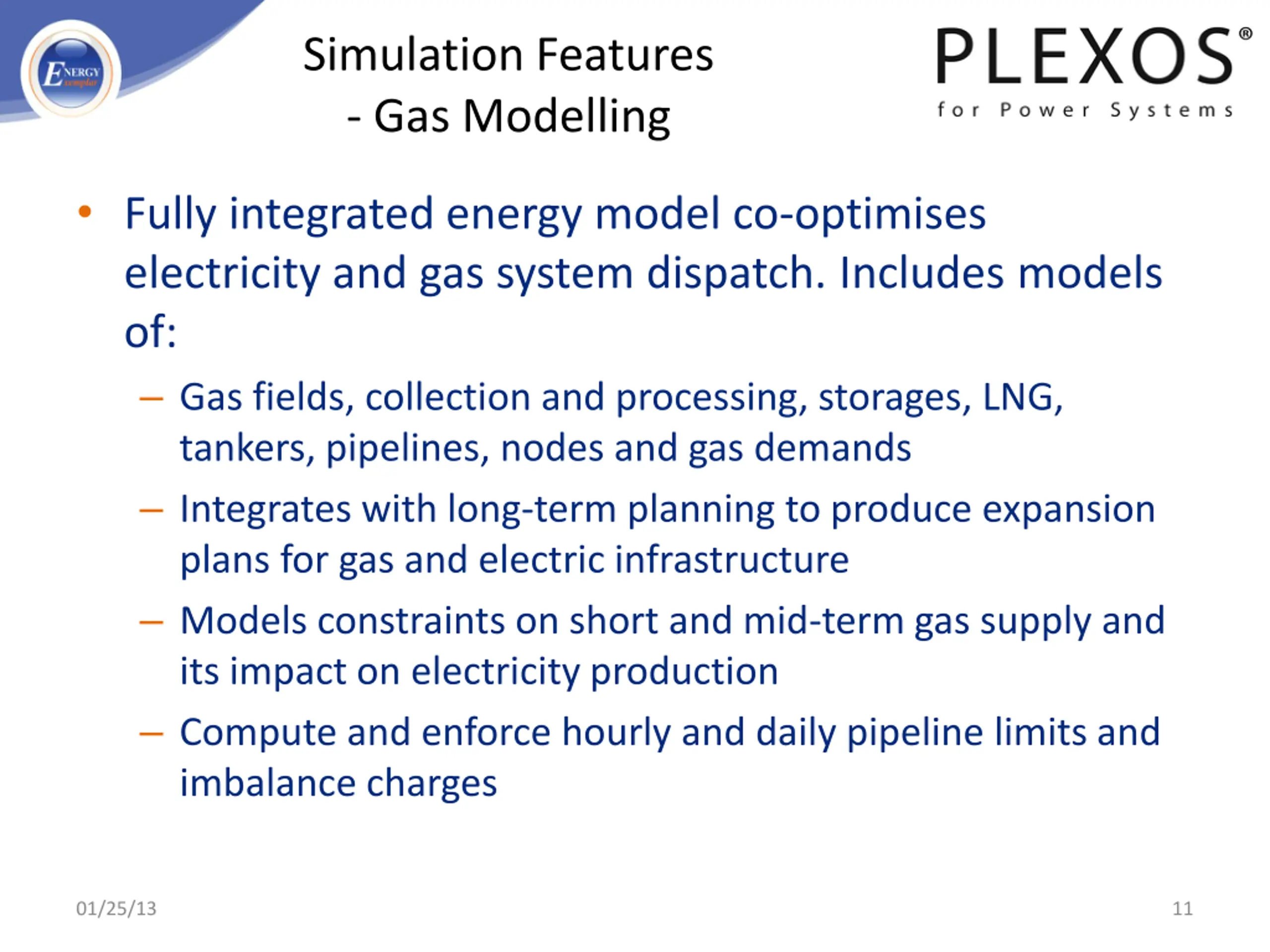 ENERGY exemplar

Simulation Features
- Gas Modelling

PLEXOS®
for Power Systems

• Fully integrated energy model co-optimises electricity and gas system dispatch. Includes models of:
– Gas fields, collection and processing, storages, LNG, tankers, pipelines, nodes and gas demands
– Integrates with long-term planning to produce expansion plans for gas and electric infrastructure
– Models constraints on short and mid-term gas supply and its impact on electricity production
– Compute and enforce hourly and daily pipeline limits and imbalance charges

01/25/13

11